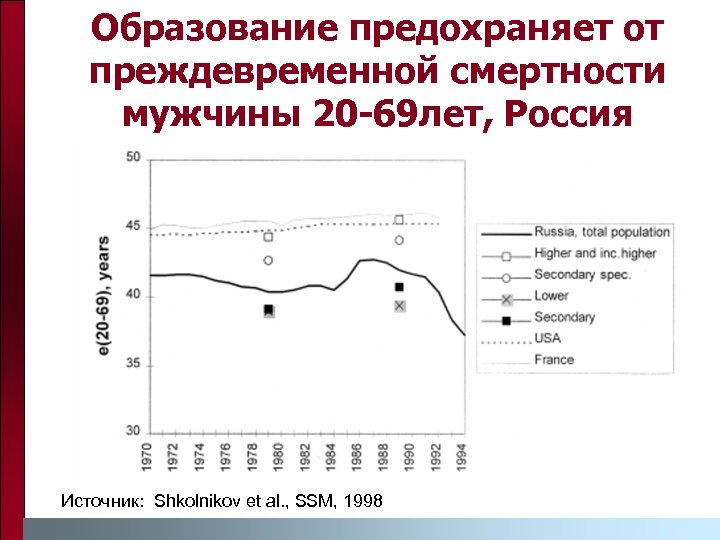 Образование предохраняет от преждевременной смертности мужчины 20-69лет, Россия

50
45
40
35
30

e(20-69), years

1970
1972
1974
1976
1978
1980
1982
1984
1986
1988
1990
1992
1994

Russia, total population
Higher and inc.higher
Secondary spec.
Lower
Secondary
USA
France

Источник: Shkolnikov et al., SSM, 1998